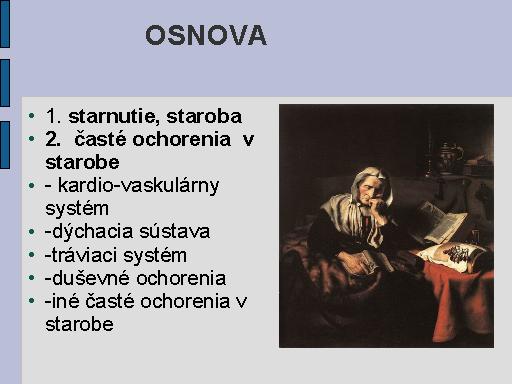 OSNOVA

• 1. starnutie, staroba
• 2. časté ochorenia v starobe
• - kardio-vaskulárny systém
• -dýchacia sústava
• -tráviaci systém
• -duševné ochorenia
• -iné časté ochorenia v starobe